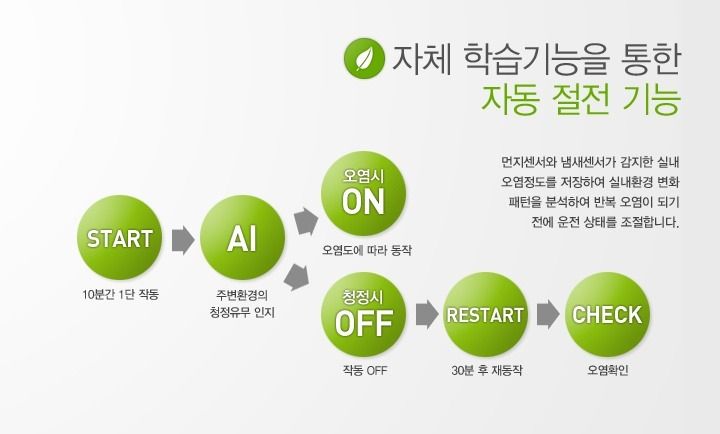 자체 학습기능을 통한
자동 절전 기능

먼지센서와 냄새센서가 감지한 실내 오염정도를 저장하여 실내환경 변화 패턴을 분석하여 반복 오염이 되기 전에 운전 상태를 조절합니다.

START
10분간 1단 작동

AI
주변환경의 청정유무 인지

오염시
ON
오염도에 따라 동작

청정시
OFF
작동 OFF

RESTART
30분 후 재동작

CHECK
오염확인